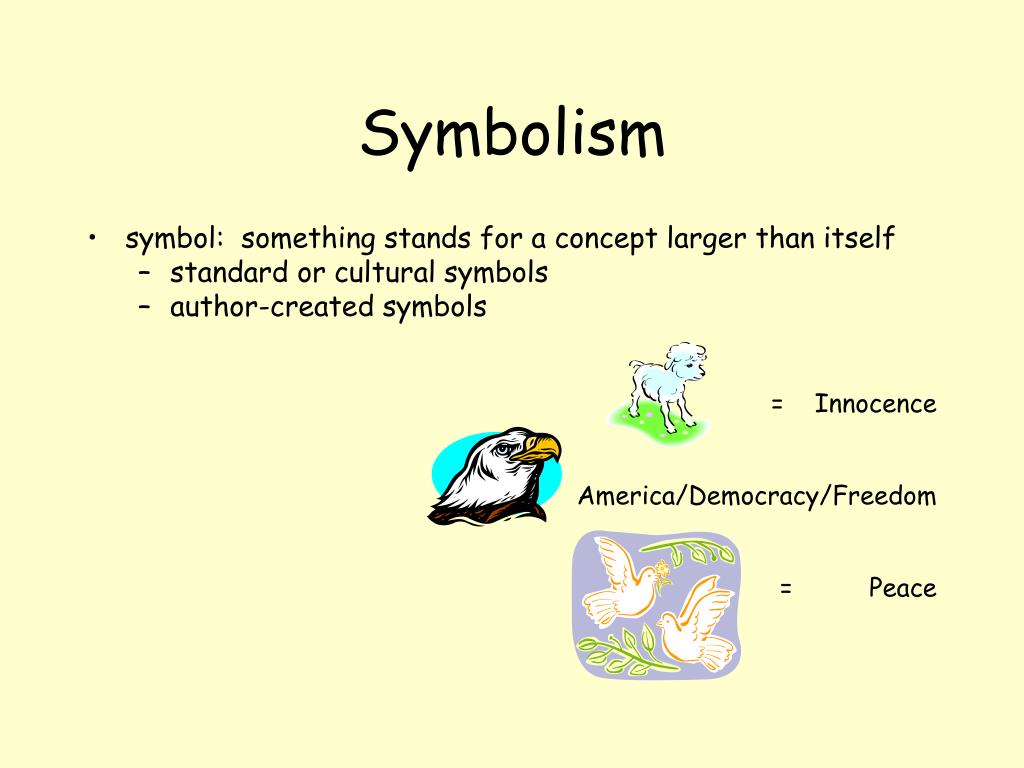 Symbolism

• symbol: something stands for a concept larger than itself
– standard or cultural symbols
– author-created symbols

= Innocence

America/Democracy/Freedom

= Peace